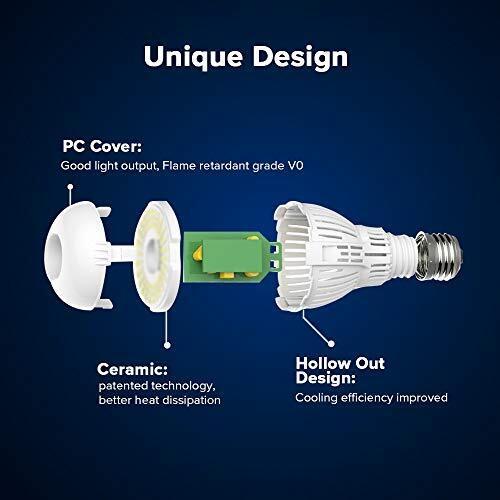 Unique Design

PC Cover:
Good light output, Flame retardant grade V0

Ceramic:
patented technology, better heat dissipation

Hollow Out Design:
Cooling efficiency improved